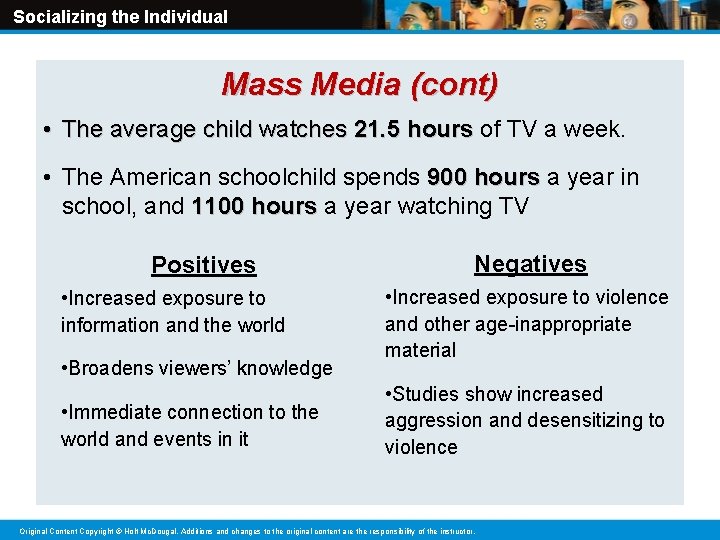 Socializing the Individual

Mass Media (cont)

• The average child watches 21.5 hours of TV a week.

• The American schoolchild spends 900 hours a year in school, and 1100 hours a year watching TV

Positives

•Increased exposure to information and the world

•Broadens viewers' knowledge

•Immediate connection to the world and events in it

Negatives

•Increased exposure to violence and other age-inappropriate material

•Studies show increased aggression and desensitizing to violence

Original Content Copyright © Holt McDougal. Additions and changes to the original content are the responsibility of the instructor.